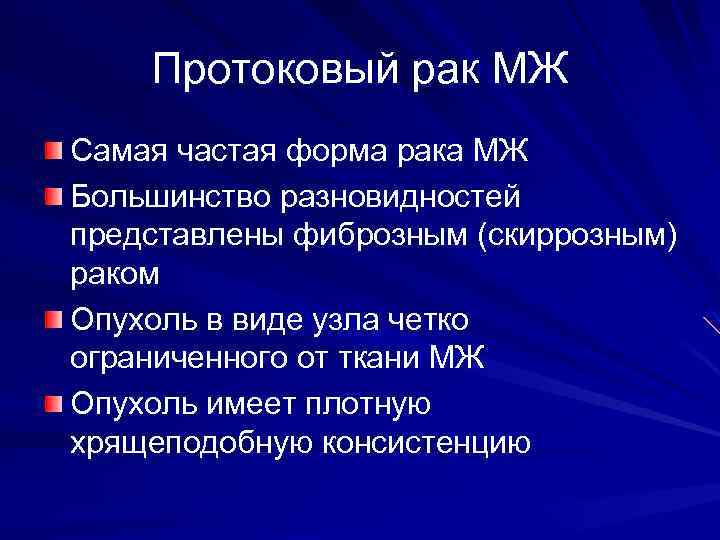 Протоковый рак МЖ

Самая частая форма рака МЖ

Большинство разновидностей представлены фиброзным (скиррозным) раком

Опухоль в виде узла четко ограниченного от ткани МЖ

Опухоль имеет плотную хрящеподобную консистенцию